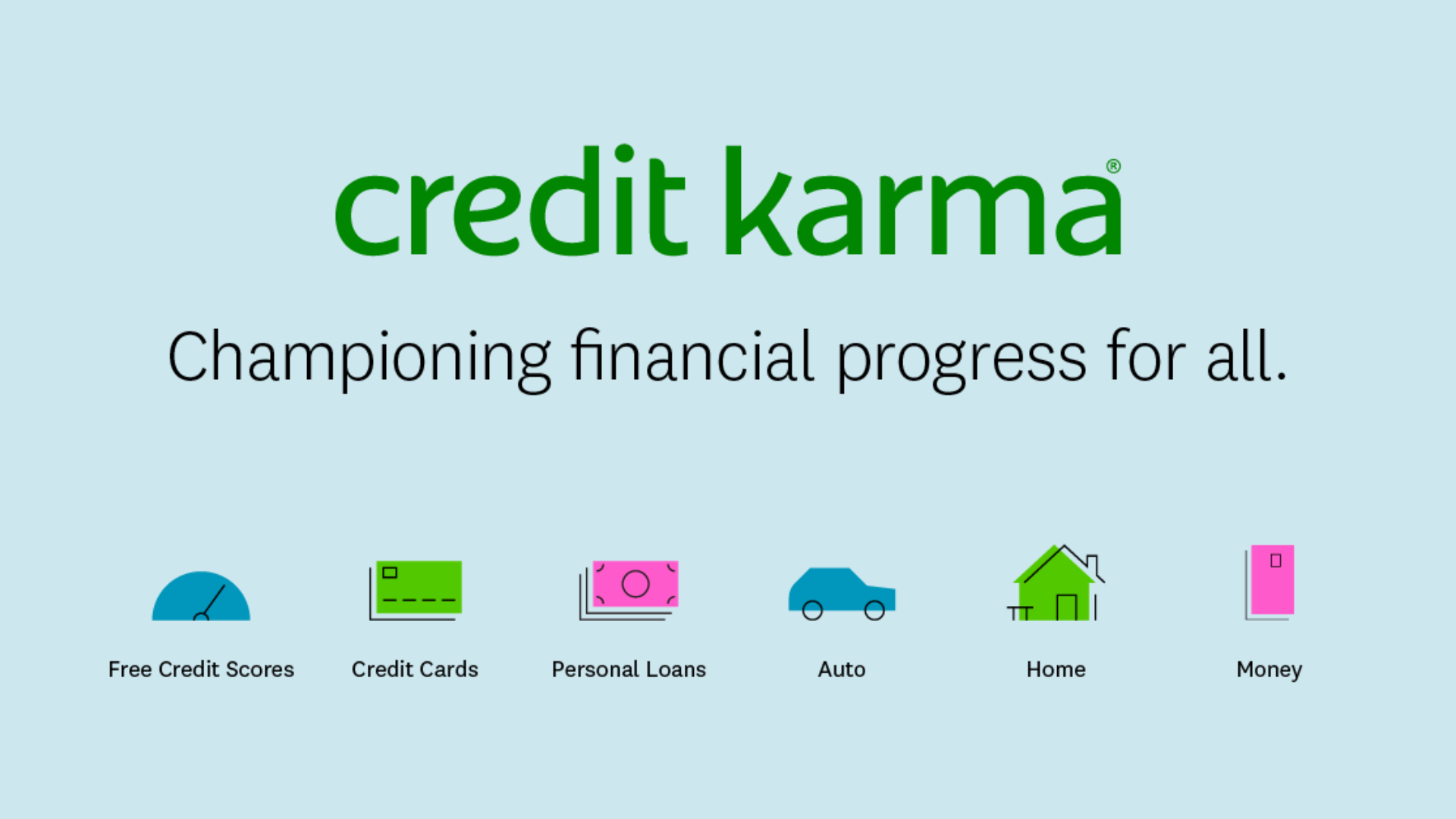 credit karma®

Championing financial progress for all.

Free Credit Scores

Credit Cards

Personal Loans

Auto

Home

Money